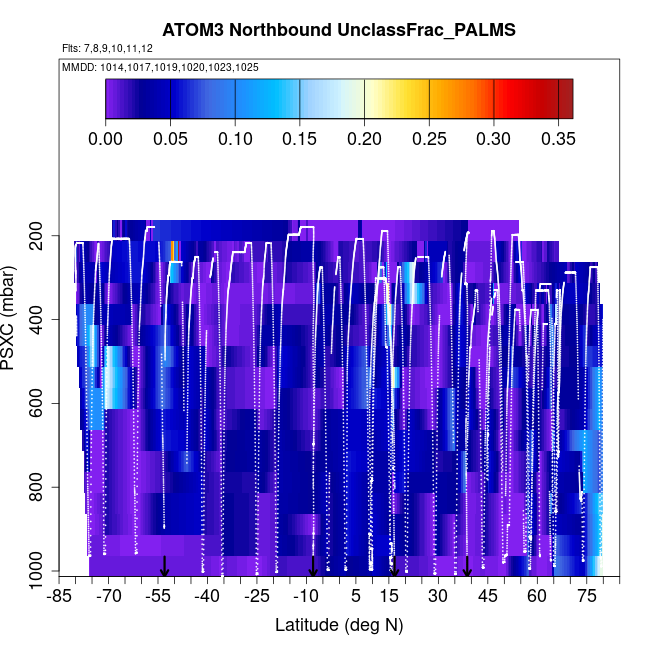 ATOM3 Northbound UnclassFrac_PALMS

Flts: 7,8,9,10,11,12

MMDD: 1014,1017,1019,1020,1023,1025

0.00 0.05 0.10 0.15 0.20 0.25 0.30 0.35

PSXC (mbar)

200
400
600
800
1000

-85 -70 -55 -40 -25 -10 5 15 30 45 60 75

Latitude (deg N)